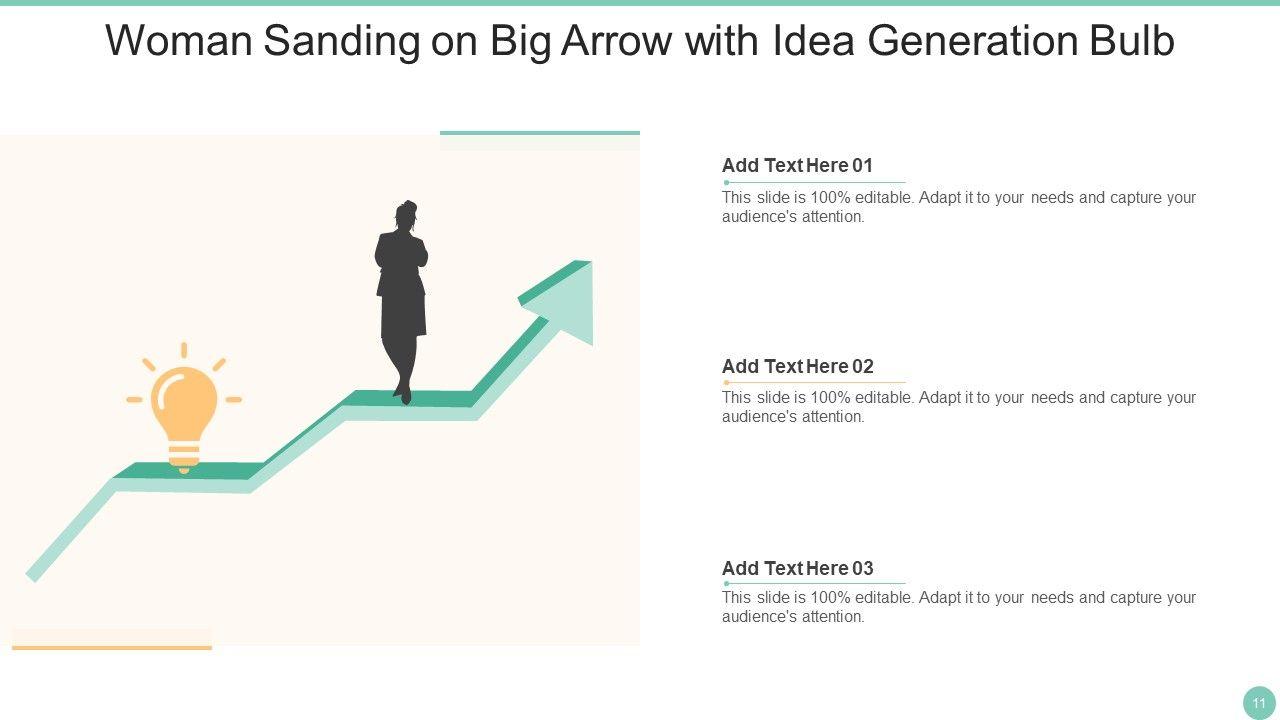 Woman Sanding on Big Arrow with Idea Generation Bulb

Add Text Here 01
This slide is 100% editable. Adapt it to your needs and capture your audience's attention.

Add Text Here 02
This slide is 100% editable. Adapt it to your needs and capture your audience's attention.

Add Text Here 03
This slide is 100% editable. Adapt it to your needs and capture your audience's attention.

11